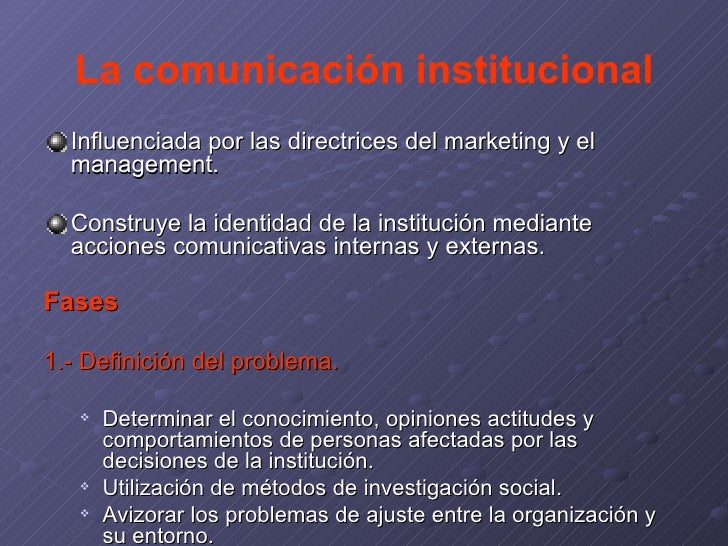 La comunicación institucional

Influenciada por las directrices del marketing y el management.

Construye la identidad de la institución mediante acciones comunicativas internas y externas.

Fases

1.- Definición del problema.

Determinar el conocimiento, opiniones actitudes y comportamientos de personas afectadas por las decisiones de la institución.

Utilización de métodos de investigación social.

Avizorar los problemas de ajuste entre la organización y su entorno.